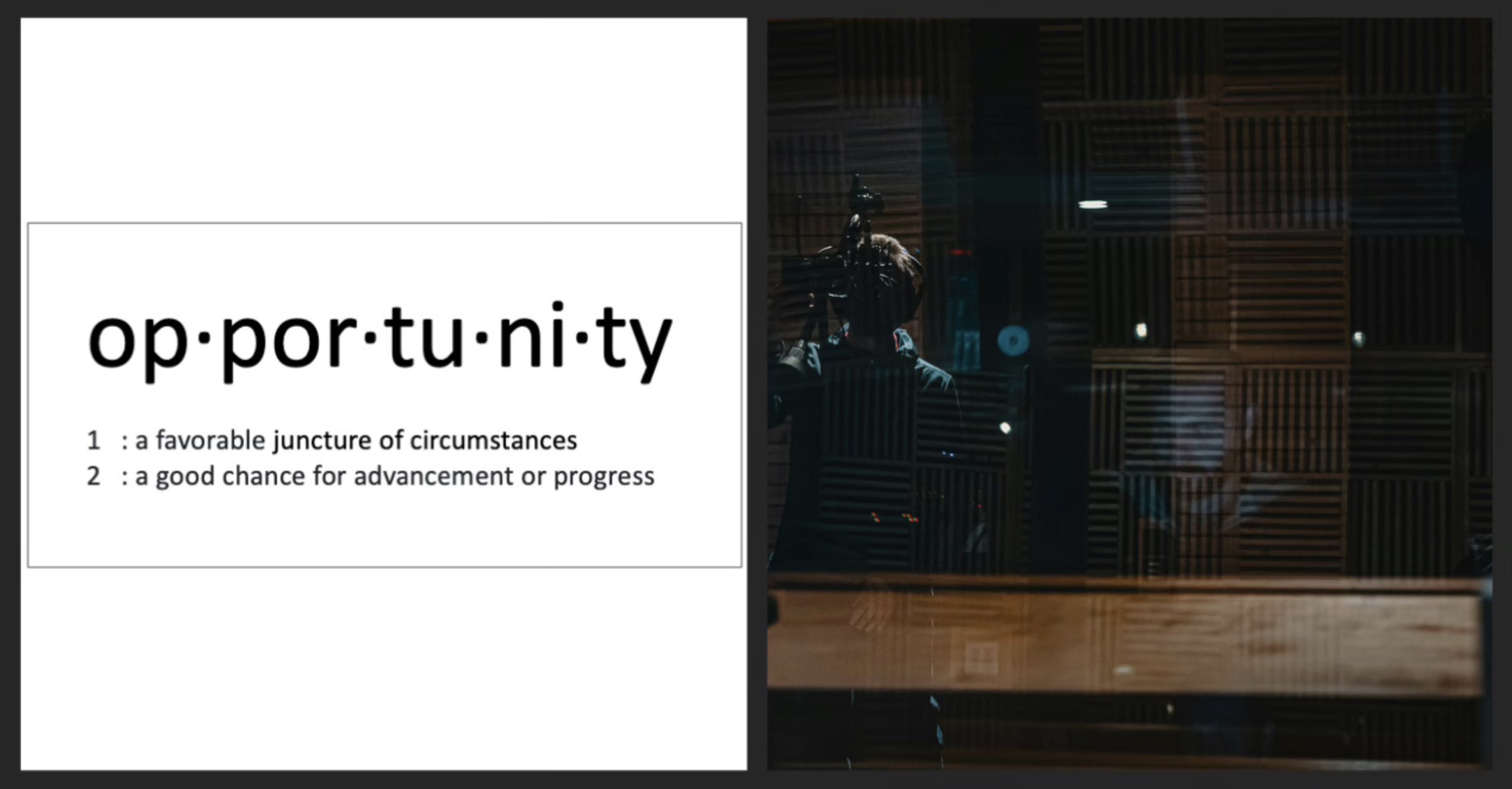 op·por·tu·ni·ty

1 : a favorable juncture of circumstances
2 : a good chance for advancement or progress